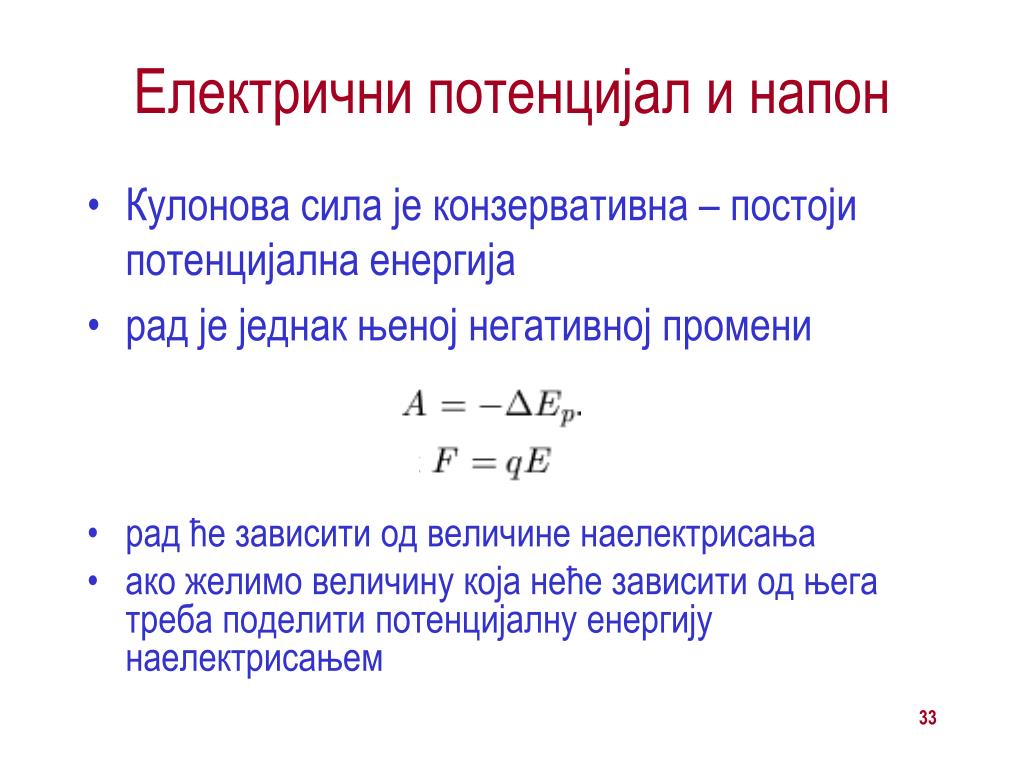 Електрични потенцијал и напон

• Кулонова сила је конзервативна – постоји потенцијална енергија
• рад је једнак њеној негативној промени

$A = -\Delta E_p.$

$F = qE$

• рад ће зависити од величине наелектрисања
• ако желимо величину која неће зависити од њега треба поделити потенцијалну енергију наелектрисањем

33